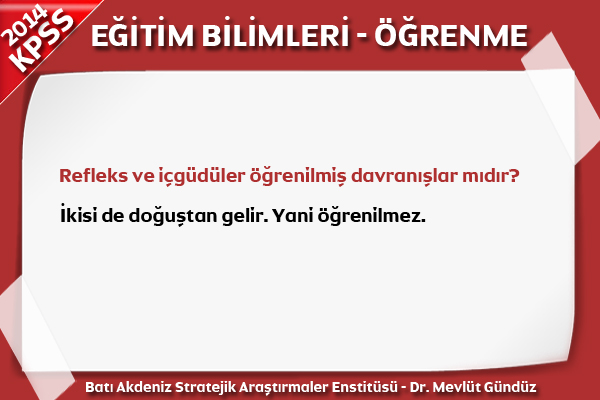 2014 KPSS

EĞİTİM BİLİMLERİ - ÖĞRENME

Refleks ve içgüdüler öğrenilmiş davranışlar mıdır?

İkisi de doğuştan gelir. Yani öğrenilmez.

Batı Akdeniz Stratejik Araştırmaler Enstitüsü - Dr. Mevlüt Gündüz